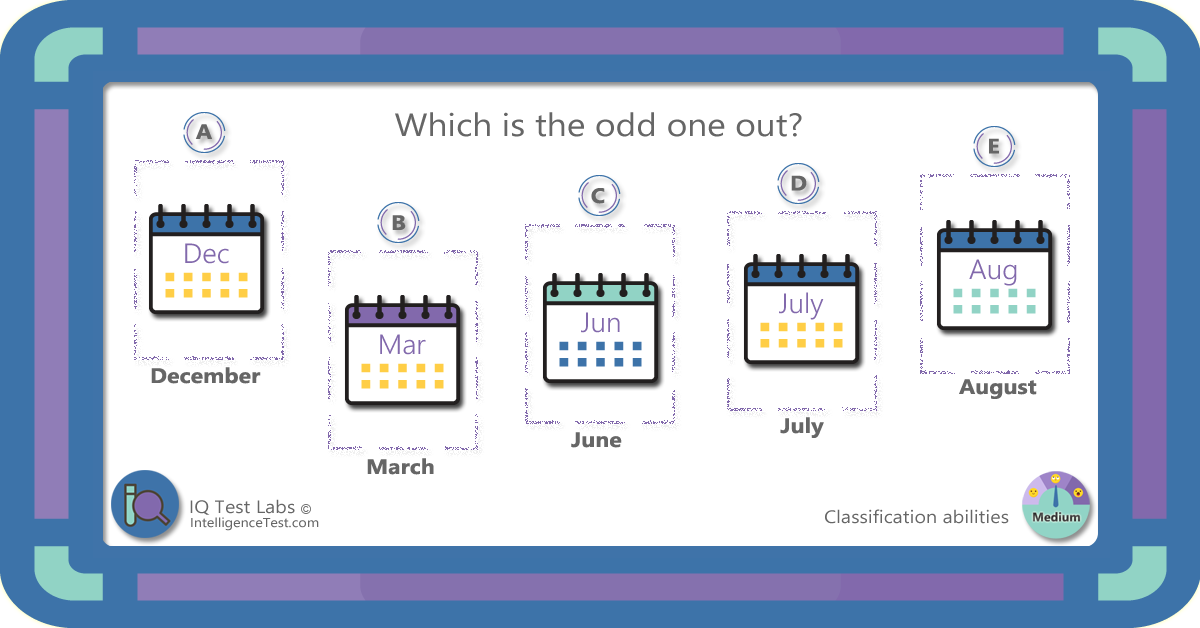 Which is the odd one out?

A

Dec

December

B

Mar

March

C

Jun

June

D

July

July

E

Aug

August

IQ Test Labs ©
IntelligenceTest.com

Classification abilities

Medium